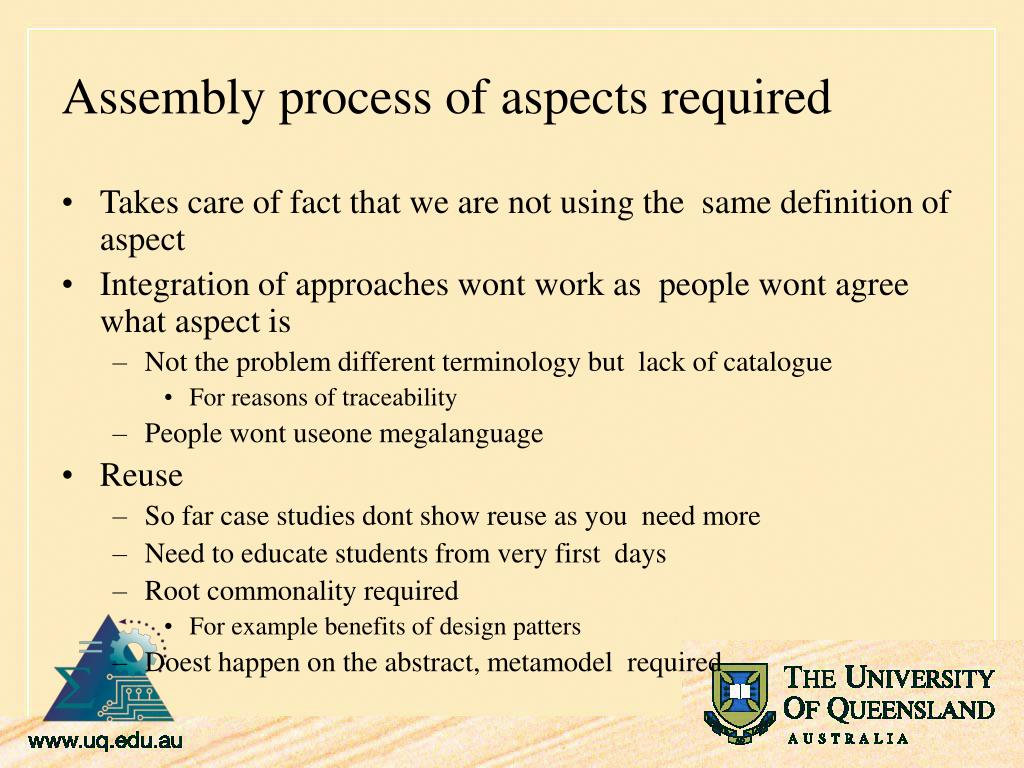 Assembly process of aspects required

• Takes care of fact that we are not using the same definition of aspect
• Integration of approaches wont work as people wont agree what aspect is
– Not the problem different terminology but lack of catalogue
• For reasons of traceability
– People wont useone megalanguage
• Reuse
– So far case studies dont show reuse as you need more
– Need to educate students from very first days
– Root commonality required
• For example benefits of design patters
– Doest happen on the abstract, metamodel required

www.uq.edu.au

THE UNIVERSITY OF QUEENSLAND
AUSTRALIA